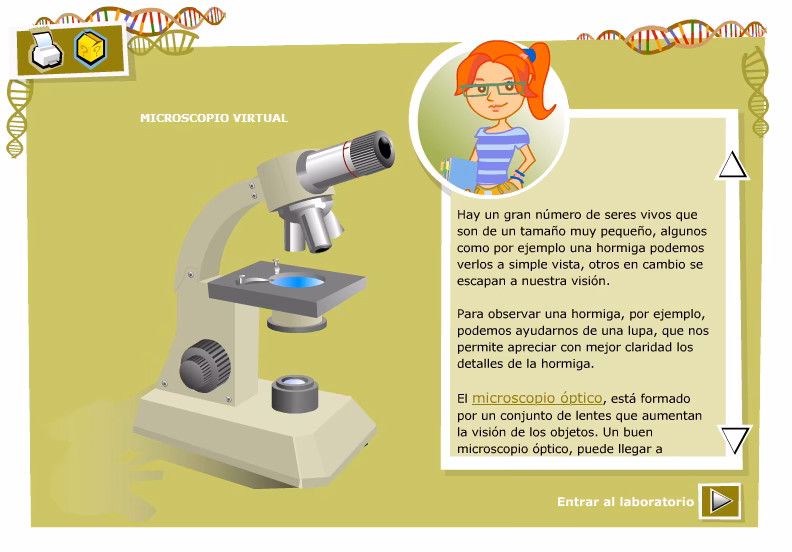 MICROSCOPIO VIRTUAL

Hay un gran número de seres vivos que son de un tamaño muy pequeño, algunos como por ejemplo una hormiga podemos verlos a simple vista, otros en cambio se escapan a nuestra visión.

Para observar una hormiga, por ejemplo, podemos ayudarnos de una lupa, que nos permite apreciar con mejor claridad los detalles de la hormiga.

El microscopio óptico, está formado por un conjunto de lentes que aumentan la visión de los objetos. Un buen microscopio óptico, puede llegar a

Entrar al laboratorio